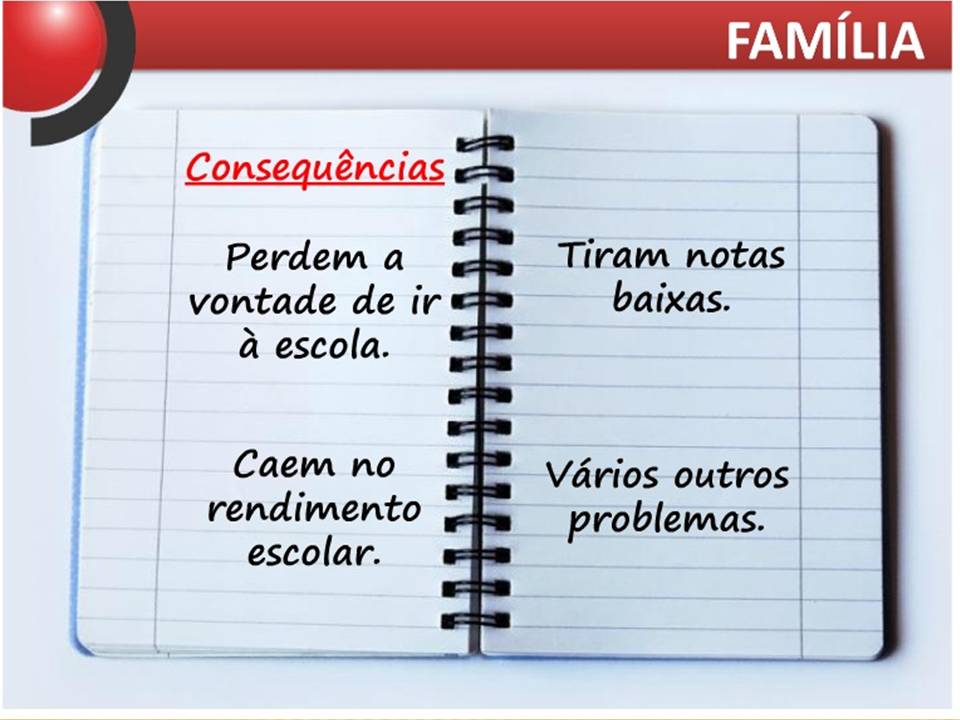 FAMÍLIA

Consequências

Perdem a vontade de ir à escola.

Caem no rendimento escolar.

Tiram notas baixas.

Vários outros problemas.